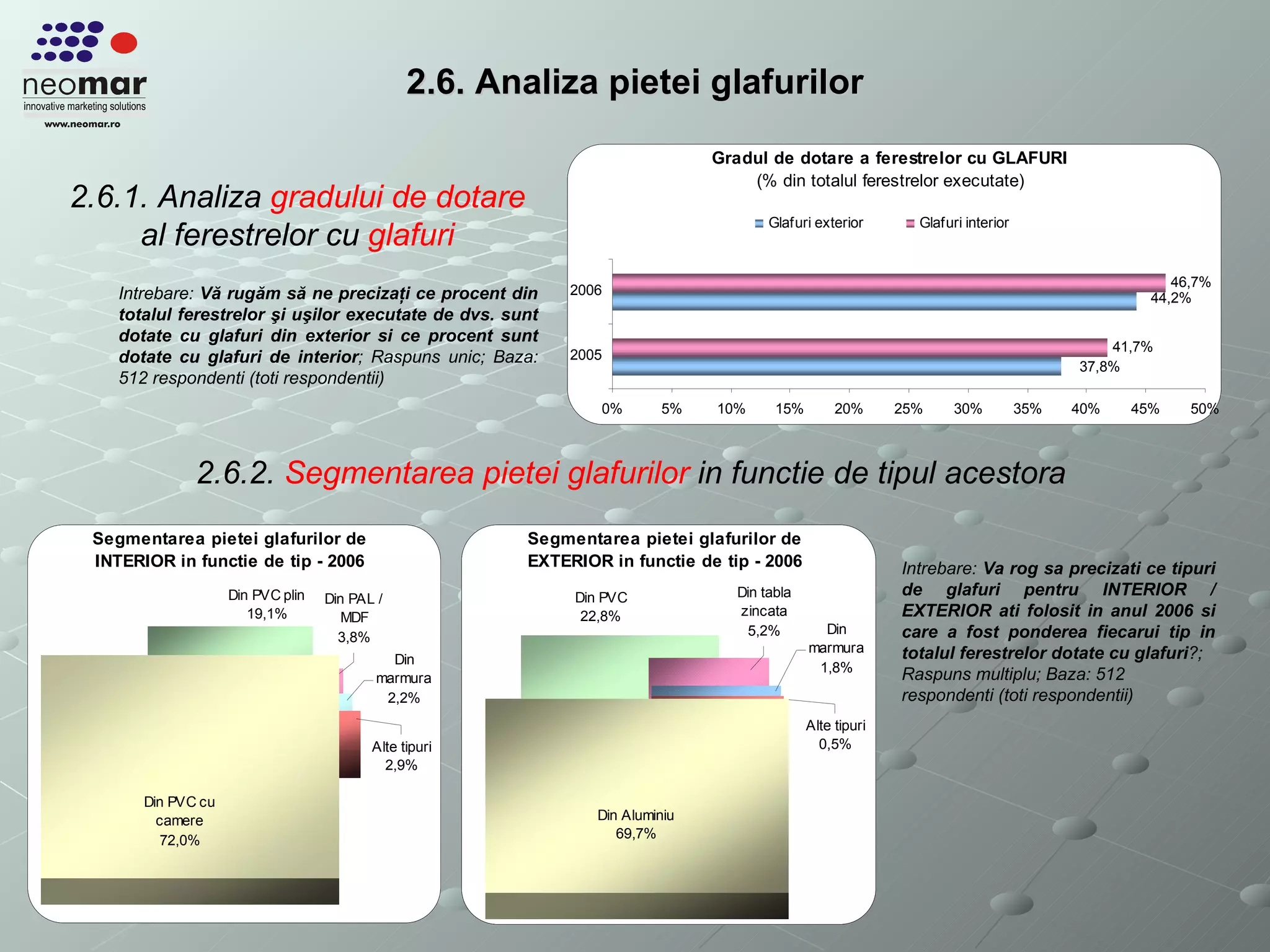 neomar
innovative marketing solutions
www.neomar.ro

2.6. Analiza pietei glafurilor

2.6.1. Analiza gradului de dotare al ferestrelor cu glafuri

Intrebare: Vă rugăm să ne precizați ce procent din totalul ferestrelor şi uşilor executate de dvs. sunt dotate cu glafuri din exterior si ce procent sunt dotate cu glafuri de interior; Raspuns unic; Baza: 512 respondenti (toti respondentii)

Gradul de dotare a ferestrelor cu GLAFURI
(% din totalul ferestrelor executate)

Glafuri exterior
Glafuri interior

2006
46,7%
44,2%
2005
41,7%
37,8%

0% 5% 10% 15% 20% 25% 30% 35% 40% 45% 50%

2.6.2. Segmentarea pietei glafurilor in functie de tipul acestora

Segmentarea pietei glafurilor de INTERIOR in functie de tip - 2006

Din PVC plin 19,1%
Din PAL / MDF 3,8%
Din marmura 2,2%
Alte tipuri 2,9%
Din PVC cu camere 72,0%

Segmentarea pietei glafurilor de EXTERIOR in functie de tip - 2006

Din PVC 22,8%
Din tabla zincata 5,2%
Din marmura 1,8%
Alte tipuri 0,5%
Din Aluminiu 69,7%

Intrebare: Va rog sa precizati ce tipuri de glafuri pentru INTERIOR / EXTERIOR ati folosit in anul 2006 si care a fost ponderea fiecarui tip in totalul ferestrelor dotate cu glafuri?; Raspuns multiplu; Baza: 512 respondenti (toti respondentii)